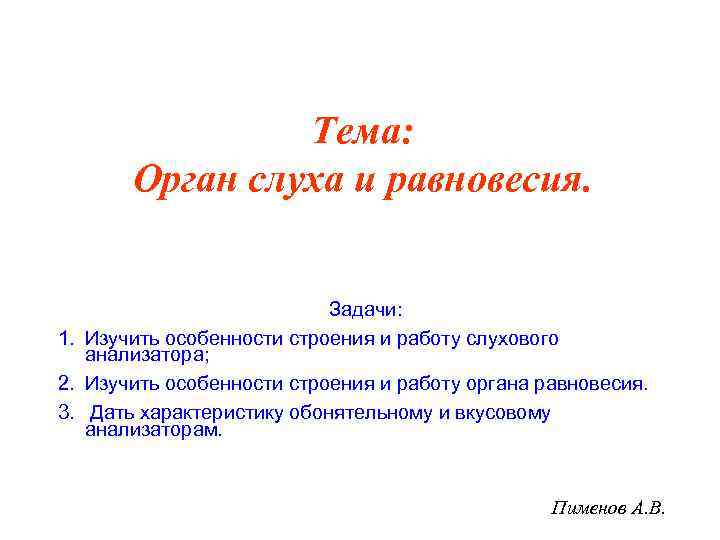 Тема:
Орган слуха и равновесия.

Задачи:

1. Изучить особенности строения и работу слухового анализатора;
2. Изучить особенности строения и работу органа равновесия.
3. Дать характеристику обонятельному и вкусовому анализаторам.

Пименов А.В.